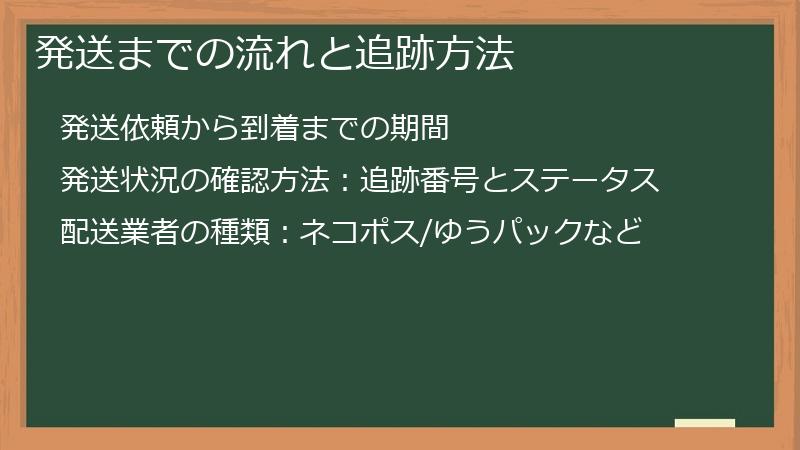 発送までの流れと追跡方法

発送依頼から到着までの期間

発送状況の確認方法：追跡番号とステータス

配送業者の種類：ネコポス/ゆうパックなど